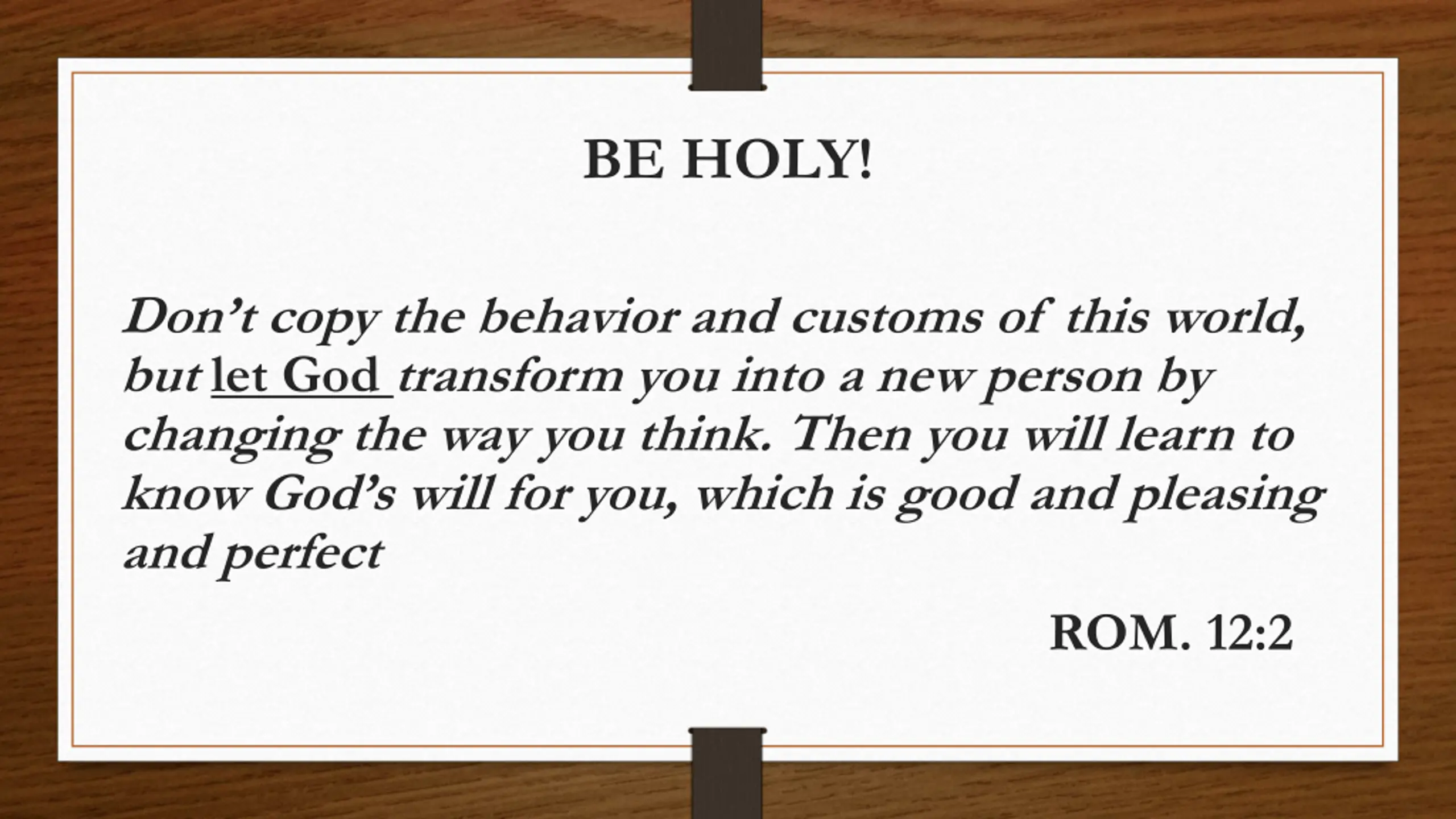 BE HOLY!

Don’t copy the behavior and customs of this world, but let God transform you into a new person by changing the way you think. Then you will learn to know God’s will for you, which is good and pleasing and perfect

ROM. 12:2